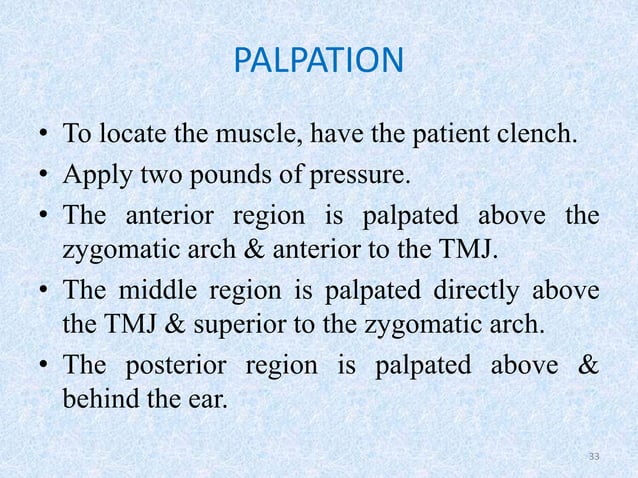 PALPATION

• To locate the muscle, have the patient clench.

• Apply two pounds of pressure.

• The anterior region is palpated above the zygomatic arch & anterior to the TMJ.

• The middle region is palpated directly above the TMJ & superior to the zygomatic arch.

• The posterior region is palpated above & behind the ear.

33